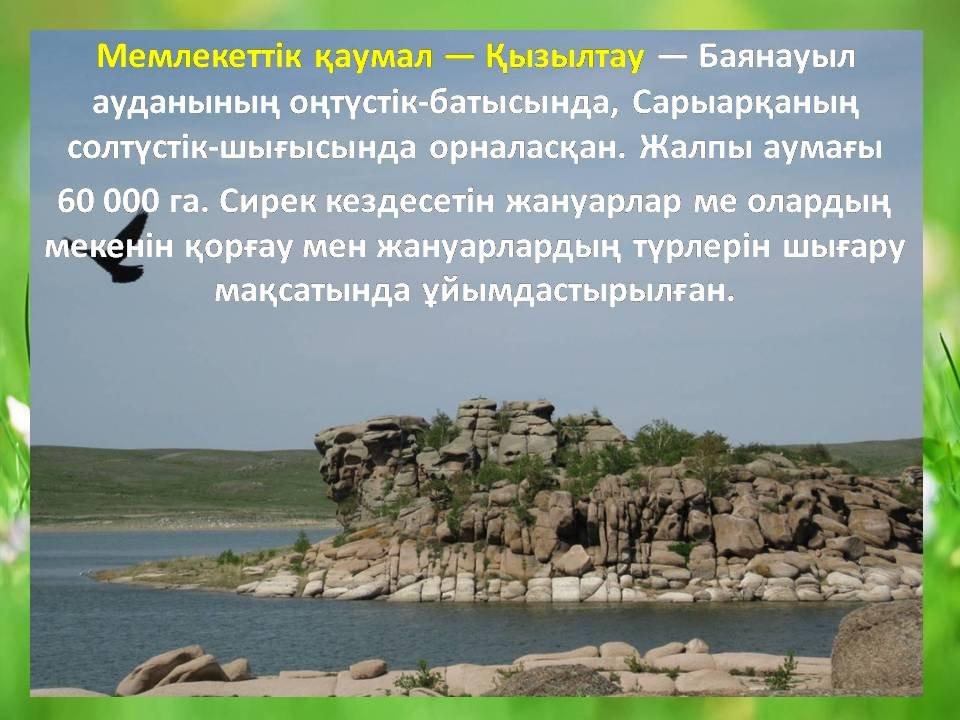 Мемлекеттік қаумал — Қызылтау — Баянауыл ауданының оңтүстік-батысында, Сарыарқаның солтүстік-шығысында орналасқан. Жалпы аумағы 60 000 га. Сирек кездесетін жануарлар ме олардың мекенін қорғау мен жануарлардың түрлерін шығару мақсатында ұйымдастырылған.